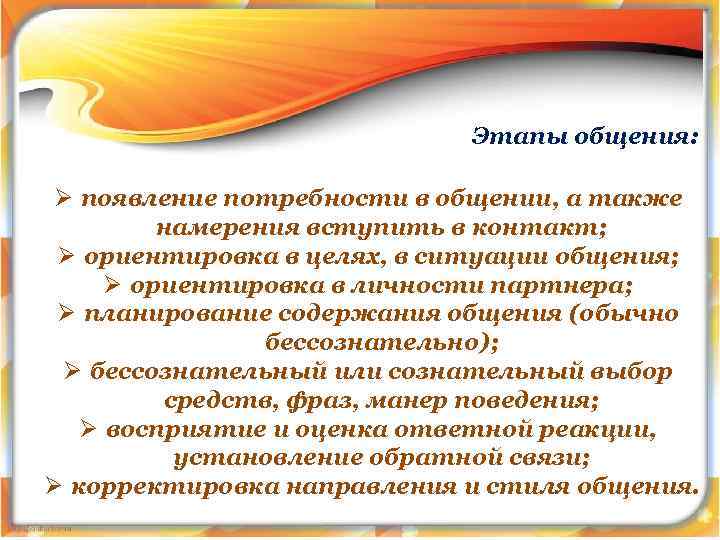 Этапы общения:

➢ появление потребности в общении, а также намерения вступить в контакт;
➢ ориентировка в целях, в ситуации общения;
➢ ориентировка в личности партнера;
➢ планирование содержания общения (обычно бессознательно);
➢ бессознательный или сознательный выбор средств, фраз, манер поведения;
➢ восприятие и оценка ответной реакции, установление обратной связи;
➢ корректировка направления и стиля общения.